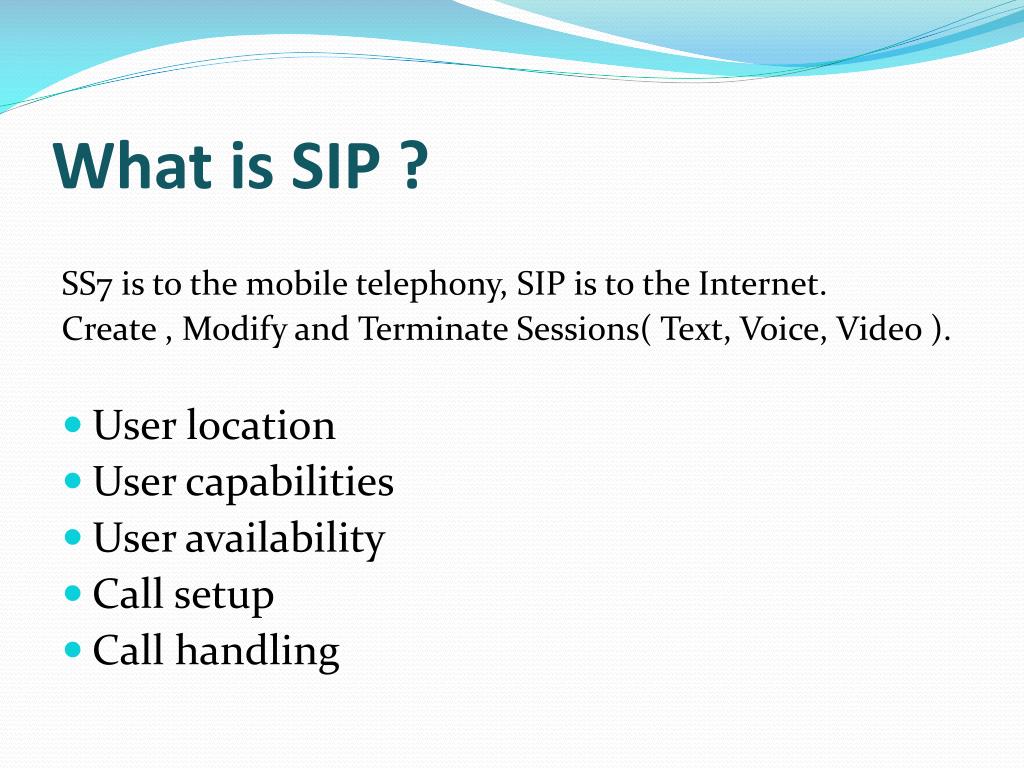 What is SIP ?

SS7 is to the mobile telephony, SIP is to the Internet.
Create , Modify and Terminate Sessions( Text, Voice, Video ).

- User location
- User capabilities
- User availability
- Call setup
- Call handling